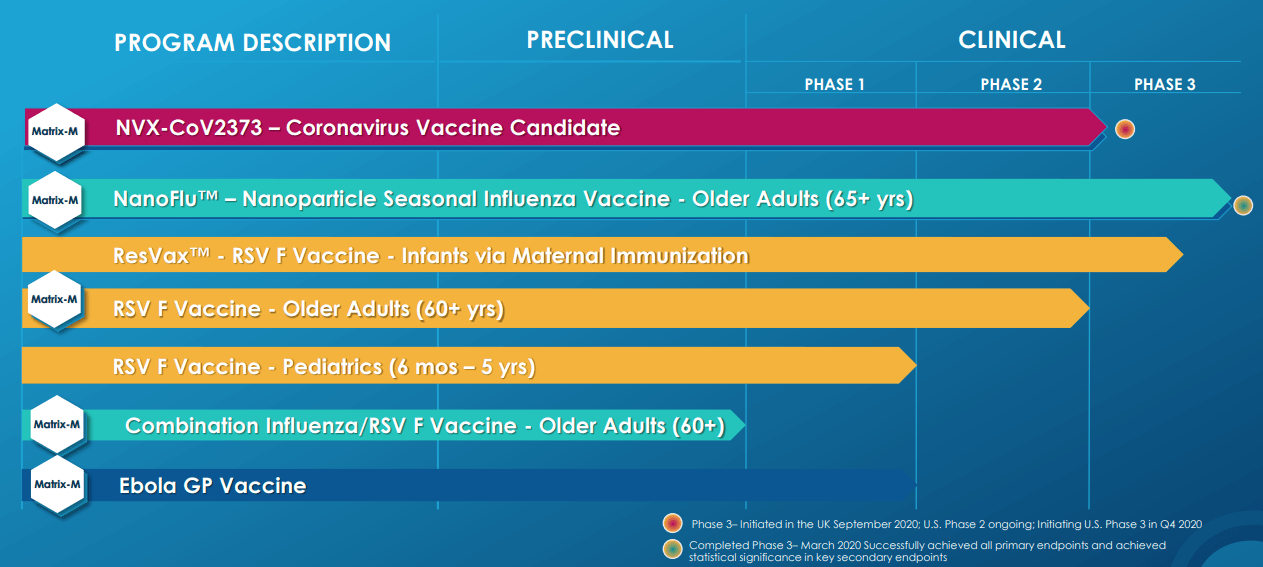 PROGRAM DESCRIPTION

PRECLINICAL

CLINICAL

PHASE 1

PHASE 2

PHASE 3

Matrix-M

NVX-CoV2373 – Coronavirus Vaccine Candidate

Matrix-M

NanoFlu™ – Nanoparticle Seasonal Influenza Vaccine - Older Adults (65+ yrs)

ResVax™ - RSV F Vaccine - Infants via Maternal Immunization

Matrix-M

RSV F Vaccine - Older Adults (60+ yrs)

RSV F Vaccine - Pediatrics (6 mos – 5 yrs)

Matrix-M

Combination Influenza/RSV F Vaccine - Older Adults (60+)

Matrix-M

Ebola GP Vaccine

Phase 3– Initiated in the UK September 2020; U.S. Phase 2 ongoing; Initiating U.S. Phase 3 in Q4 2020

Completed Phase 3– March 2020 Successfully achieved all primary endpoints and achieved statistical significance in key secondary endpoints